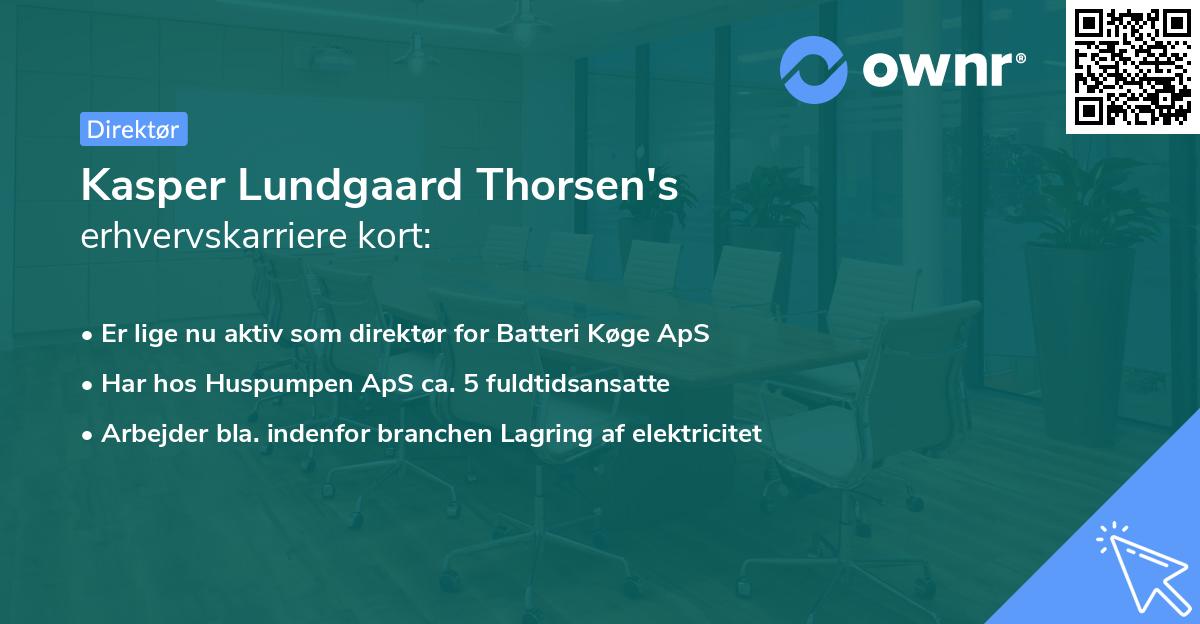 ownr®

Direktør

Kasper Lundgaard Thorsen's erhvervskarriere kort:

• Er lige nu aktiv som direktør for Batteri Køge ApS
• Har hos Huspumpen ApS ca. 5 fuldtidsansatte
• Arbejder bla. indenfor branchen Lagring af elektricitet